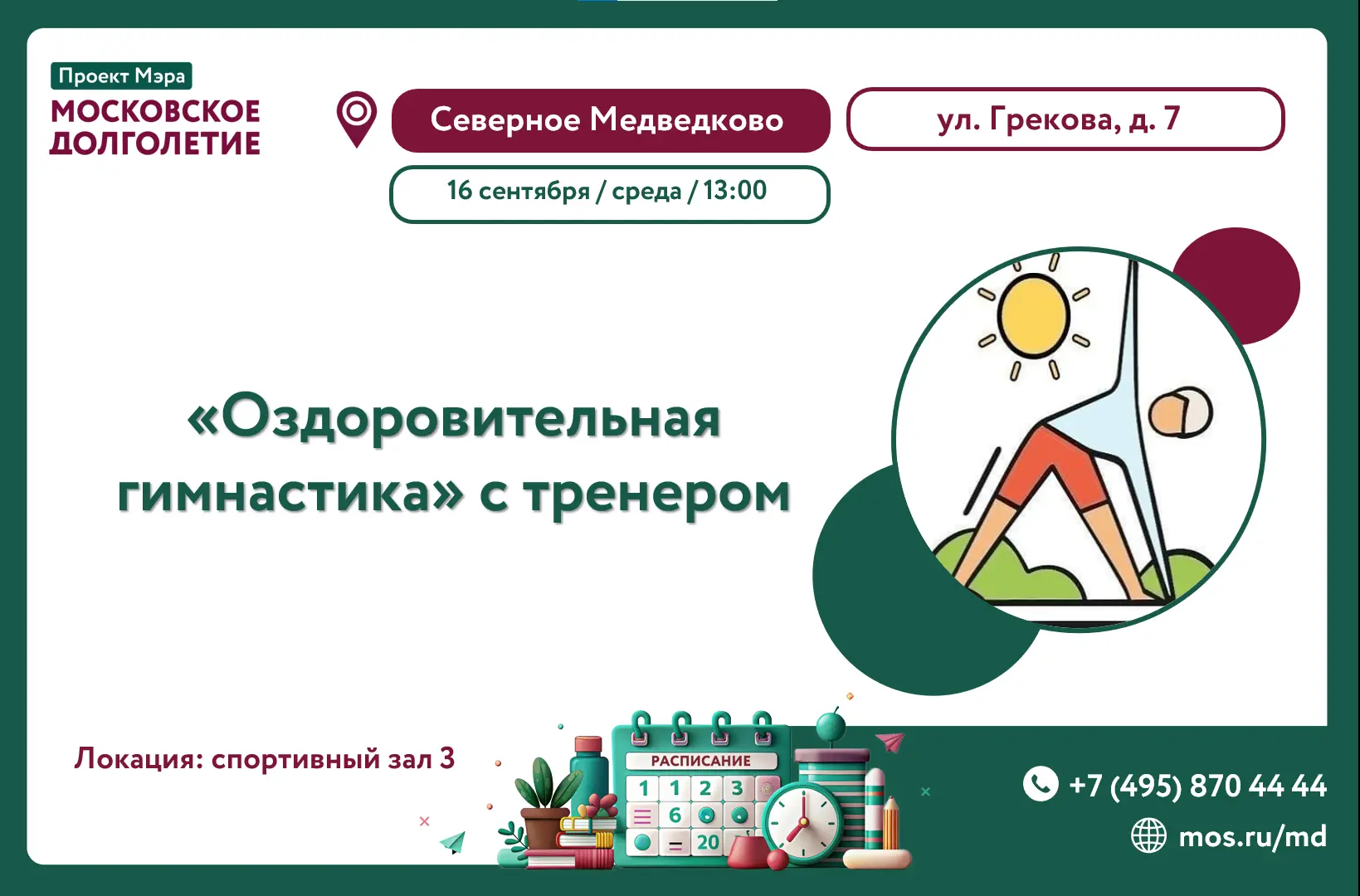 Проект Мэра
МОСКОВСКОЕ ДОЛГОЛЕТИЕ

Северное Медведково

ул. Грекова, д. 7

16 сентября / среда / 13:00

«Оздоровительная гимнастика» с тренером

Локация: спортивный зал 3

РАСПИСАНИЕ
1 1 2 3
6
20

+7 (495) 870 44 44
mos.ru/md